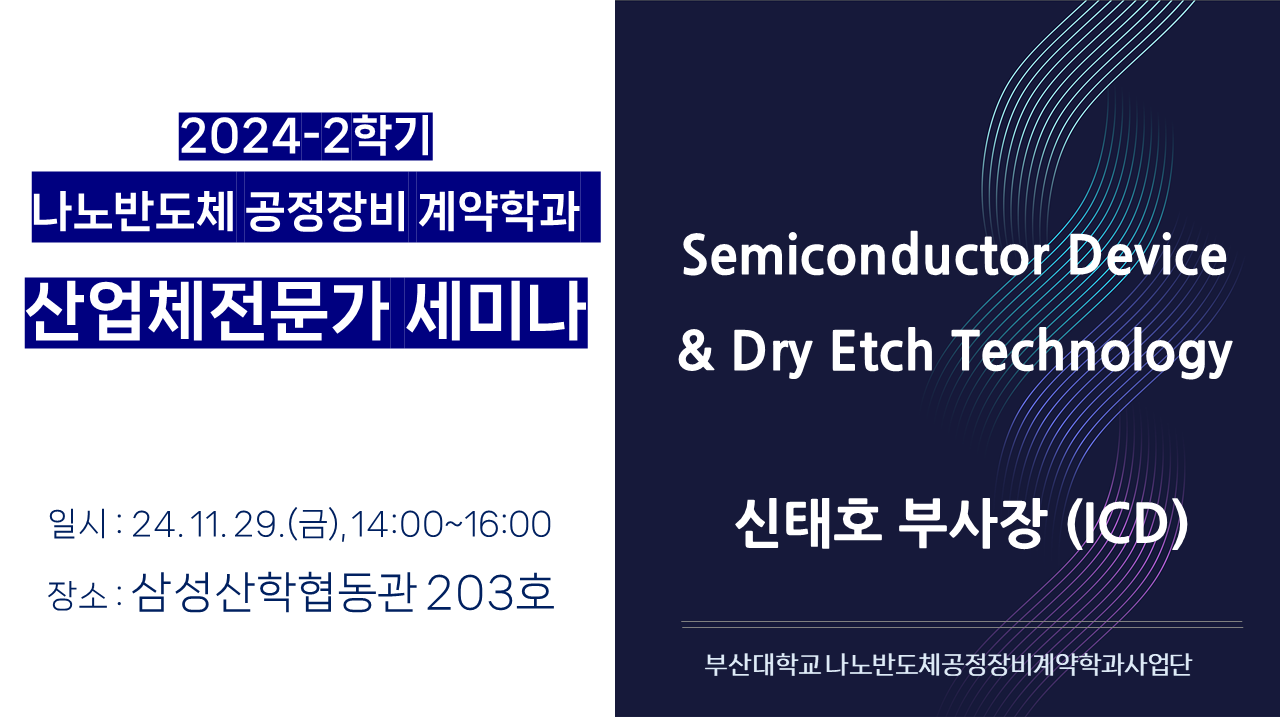 2024-2학기
나노반도체 공정장비 계약학과
산업체전문가 세미나

일시 : 24. 11. 29.(금), 14:00~16:00
장소 : 삼성산학협동관 203호

Semiconductor Device & Dry Etch Technology

신태호 부사장 (ICD)

부산대학교 나노반도체공정장비계약학과사업단